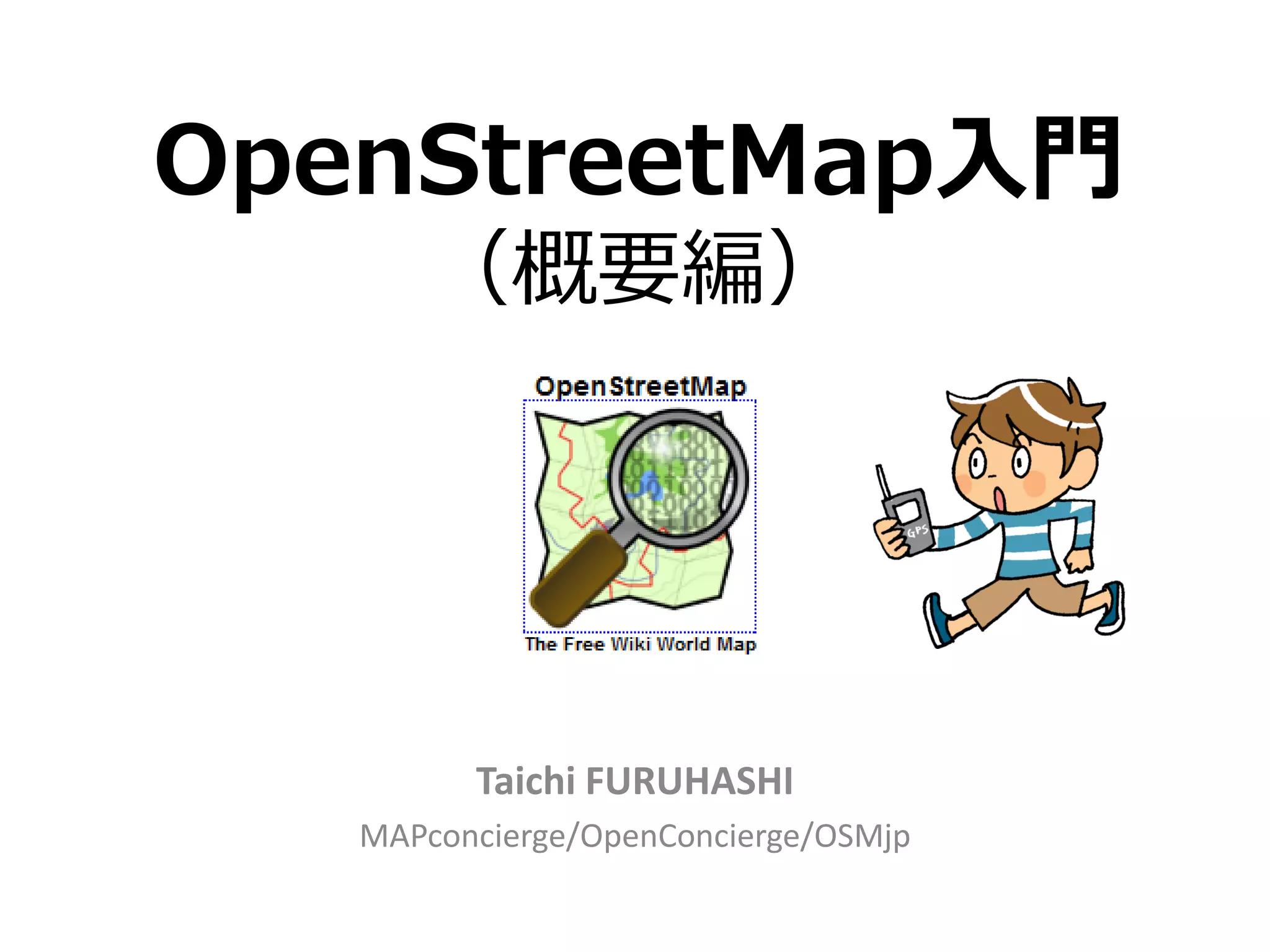 OpenStreetMap入門
（概要編）

OpenStreetMap

The Free Wiki World Map

GPS

Taichi FURUHASHI

MAPconcierge/OpenConcierge/OSMjp